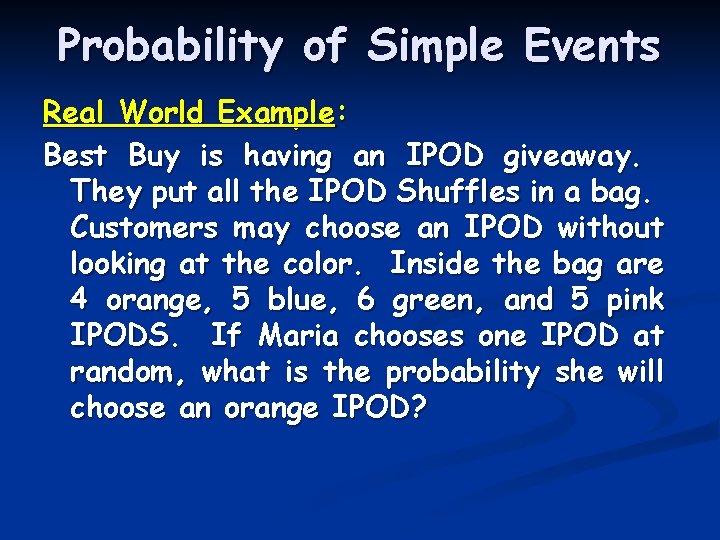 Probability of Simple Events

Real World Example:

Best Buy is having an IPOD giveaway. They put all the IPOD Shuffles in a bag. Customers may choose an IPOD without looking at the color. Inside the bag are 4 orange, 5 blue, 6 green, and 5 pink IPODS. If Maria chooses one IPOD at random, what is the probability she will choose an orange IPOD?